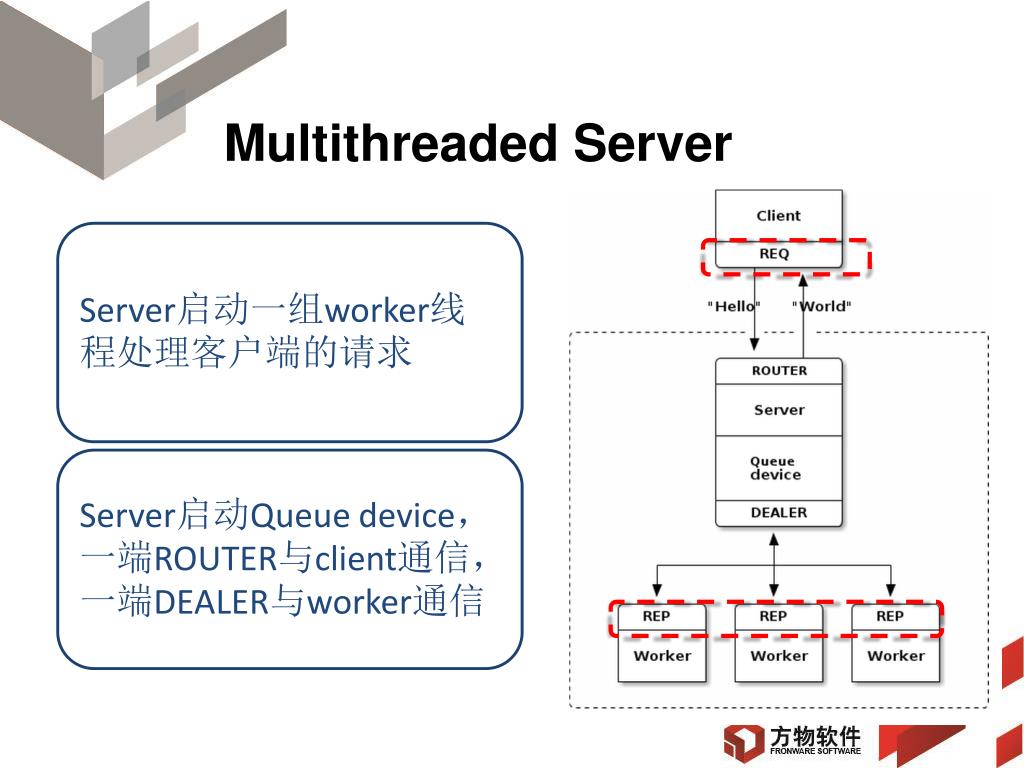 Multithreaded Server

Server启动一组worker线程处理客户端的请求

Server启动Queue device，一端ROUTER与client通信，一端DEALER与worker通信

Client
REQ
"Hello"
"World"
ROUTER
Server
Queue device
DEALER
REP
Worker
REP
Worker
REP
Worker

方物软件
FRONWARE SOFTWARE